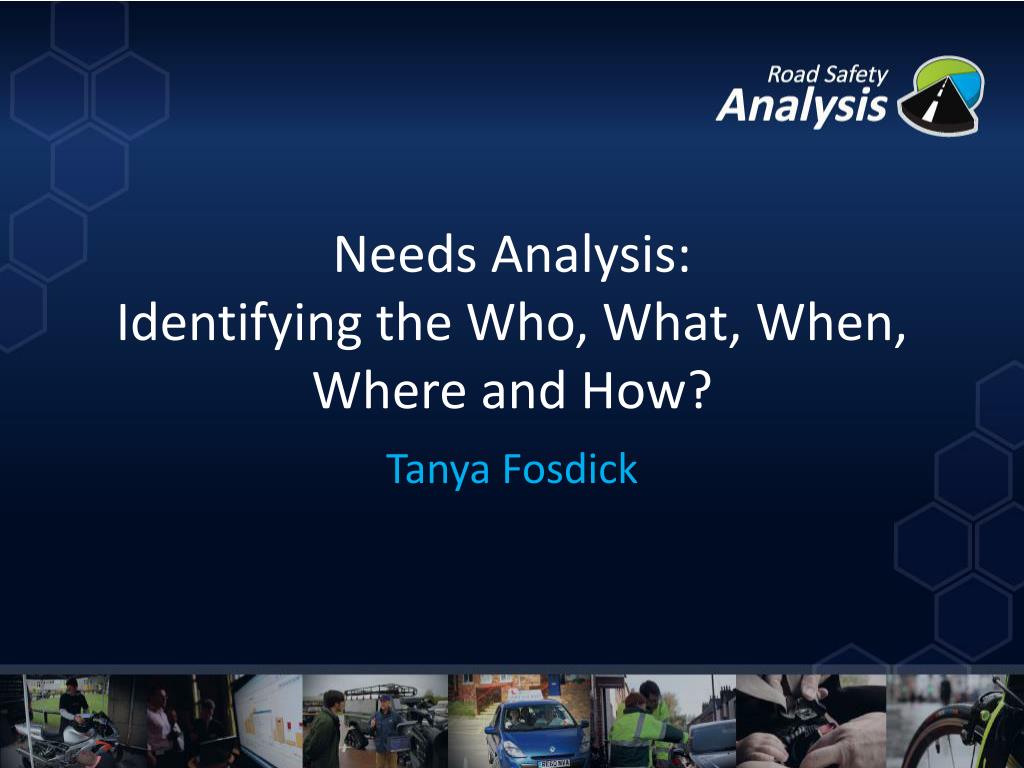 Road Safety
Analysis

Needs Analysis:
Identifying the Who, What, When, Where and How?

Tanya Fosdick